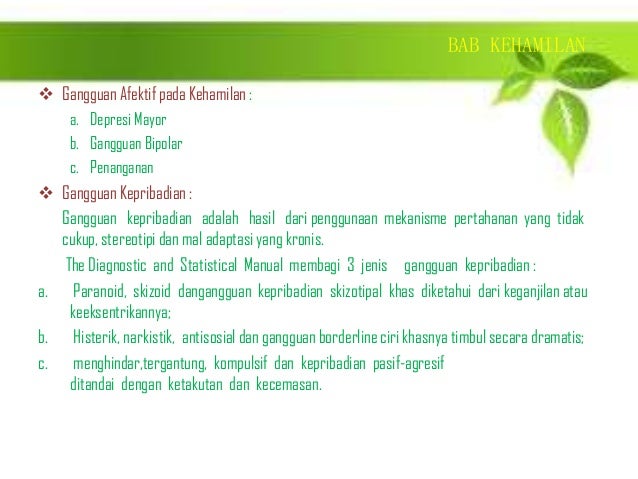 BAB KEHAMILAN

❖ Gangguan Afektif pada Kehamilan :

a. Depresi Mayor

b. Gangguan Bipolar

c. Penanganan

❖ Gangguan Kepribadian :

Gangguan kepribadian adalah hasil dari penggunaan mekanisme pertahanan yang tidak cukup, stereotipi dan mal adaptasi yang kronis.

The Diagnostic and Statistical Manual membagi 3 jenis gangguan kepribadian :

a. Paranoid, skizoid dangangguan kepribadian skizotipal khas diketahui dari keganjilan atau keeksentrikannya;

b. Histerik, narkistik, antisosial dan gangguan borderline ciri khasnya timbul secara dramatis;

c. menghindar,tergantung, kompulsif dan kepribadian pasif-agresif ditandai dengan ketakutan dan kecemasan.